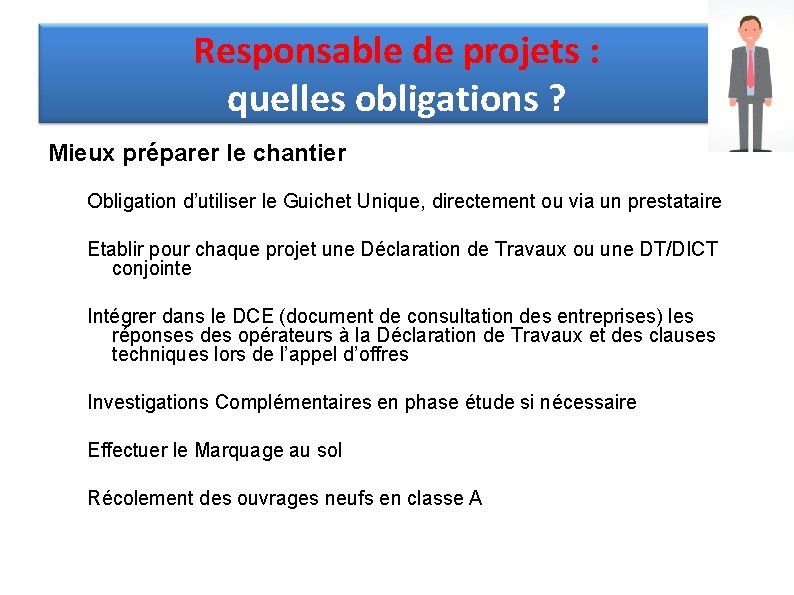 Responsable de projets :
quelles obligations ?

Mieux préparer le chantier

Obligation d'utiliser le Guichet Unique, directement ou via un prestataire

Etablir pour chaque projet une Déclaration de Travaux ou une DT/DICT conjointe

Intégrer dans le DCE (document de consultation des entreprises) les réponses des opérateurs à la Déclaration de Travaux et des clauses techniques lors de l'appel d'offres

Investigations Complémentaires en phase étude si nécessaire

Effectuer le Marquage au sol

Récolement des ouvrages neufs en classe A